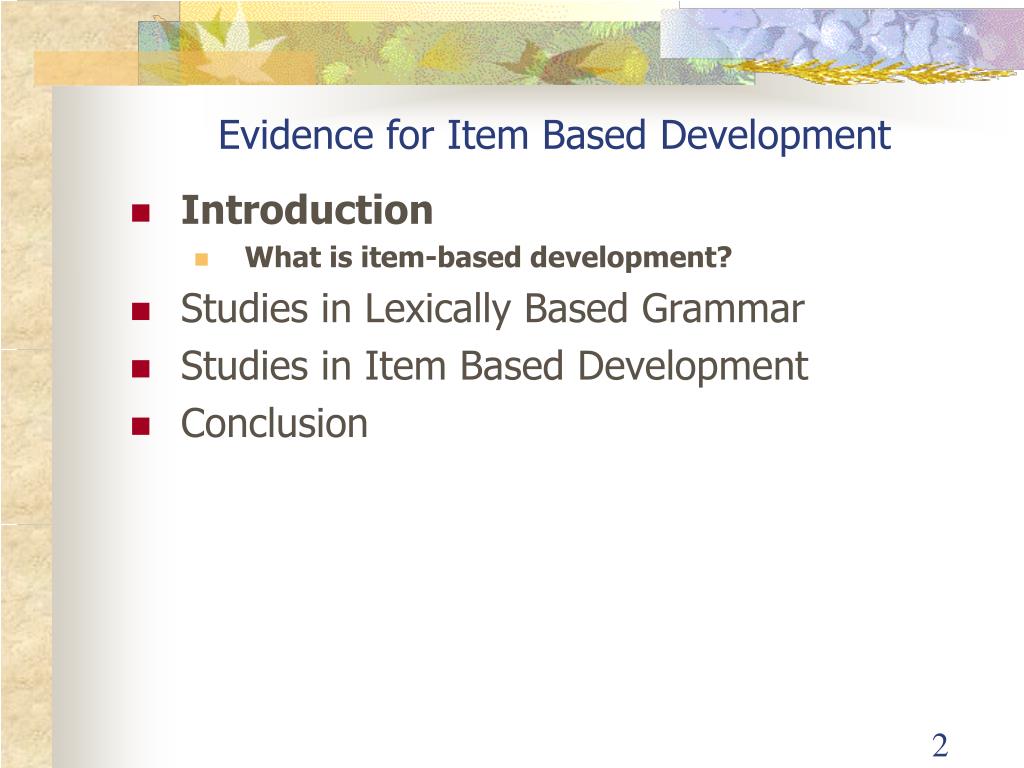 Evidence for Item Based Development

Introduction

What is item-based development?

Studies in Lexically Based Grammar

Studies in Item Based Development

Conclusion

2